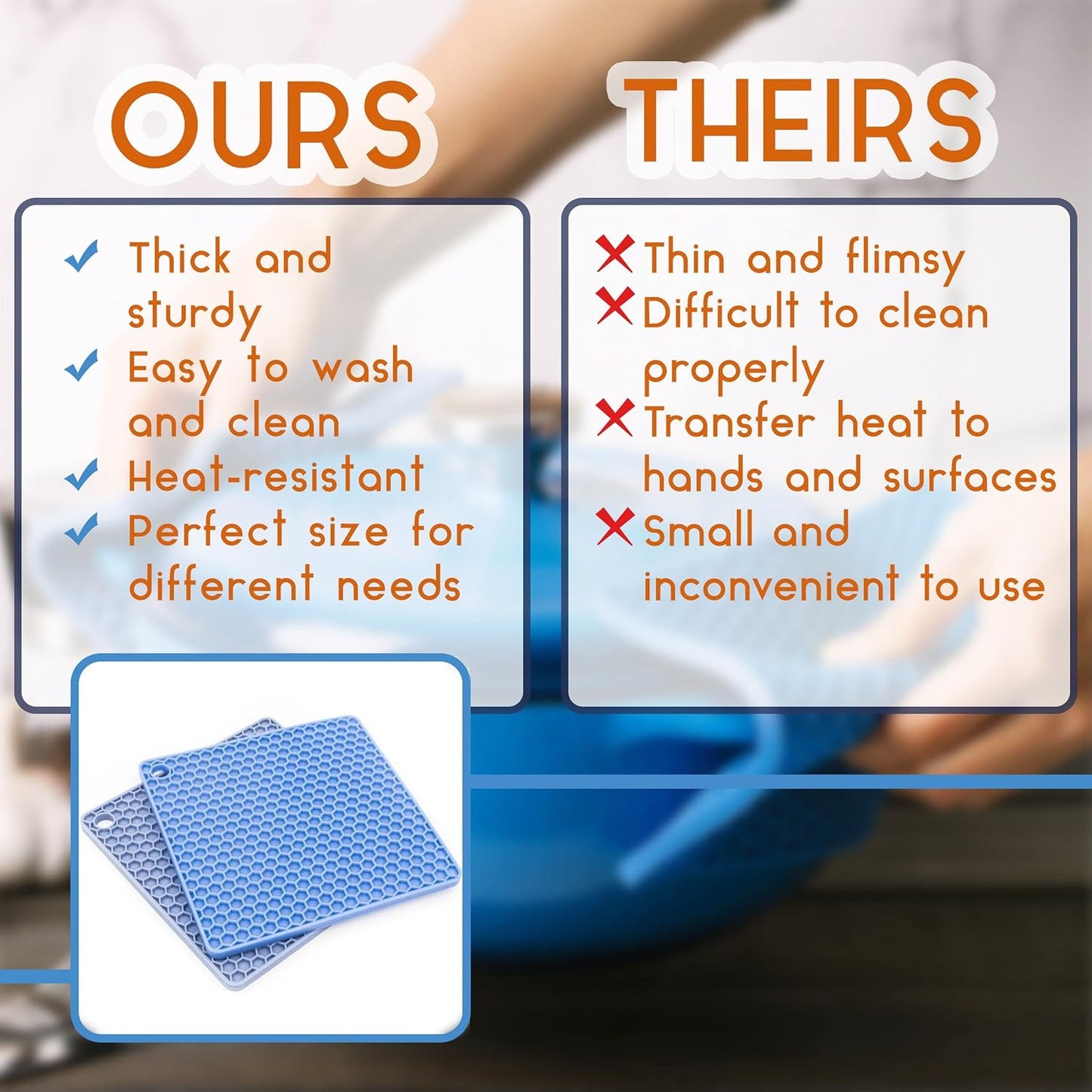 OURS

Thick and sturdy
Easy to wash and clean
Heat-resistant
Perfect size for different needs

THEIRS

Thin and flimsy
Difficult to clean properly
Transfer heat to hands and surfaces
Small and inconvenient to use